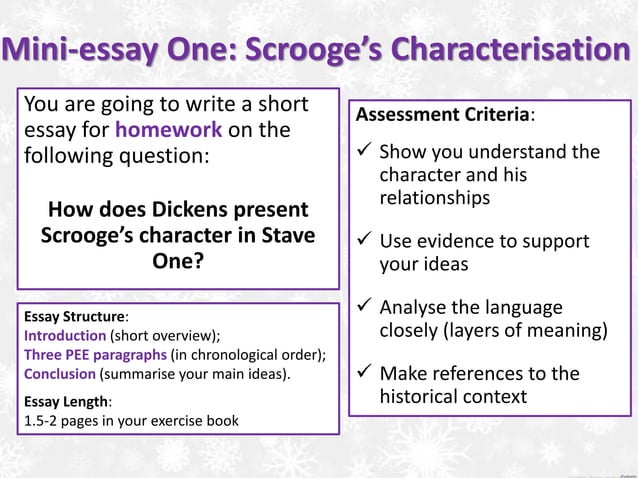 Mini-essay One: Scrooge's Characterisation

You are going to write a short essay for homework on the following question:

How does Dickens present Scrooge's character in Stave One?

Essay Structure:
Introduction (short overview);
Three PEE paragraphs (in chronological order);
Conclusion (summarise your main ideas).

Essay Length:
1.5-2 pages in your exercise book

Assessment Criteria:

✓ Show you understand the character and his relationships

✓ Use evidence to support your ideas

✓ Analyse the language closely (layers of meaning)

✓ Make references to the historical context